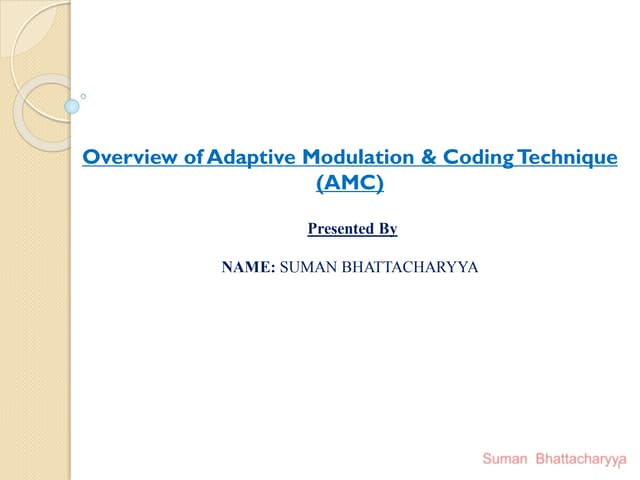 Overview of Adaptive Modulation & Coding Technique (AMC)

Presented By

NAME: SUMAN BHATTACHARYYA

Suman Bhattacharyya